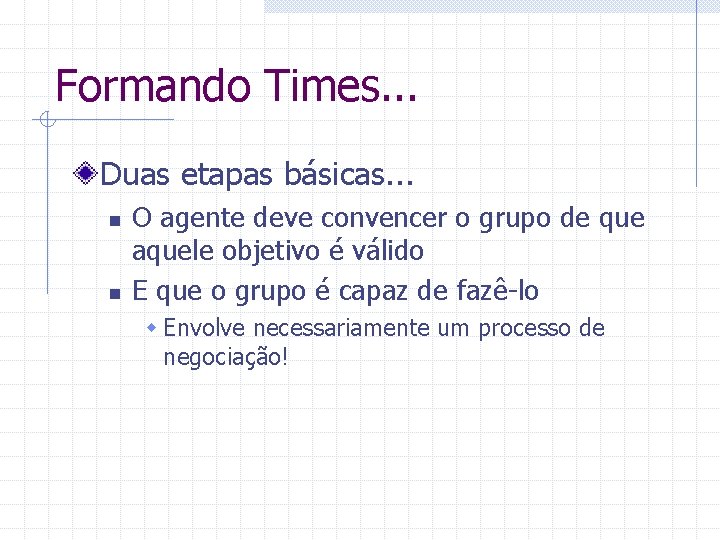 Formando Times...

Duas etapas básicas...

O agente deve convencer o grupo de que aquele objetivo é válido

E que o grupo é capaz de fazê-lo

Envolve necessariamente um processo de negociação!